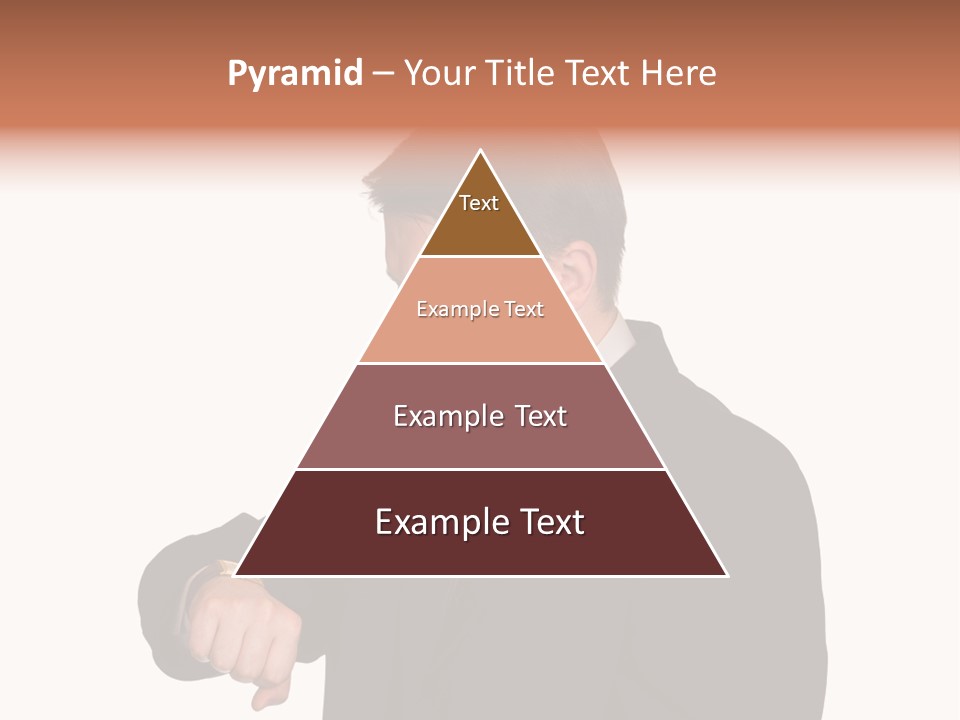 Pyramid – Your Title Text Here

Text

Example Text

Example Text

Example Text